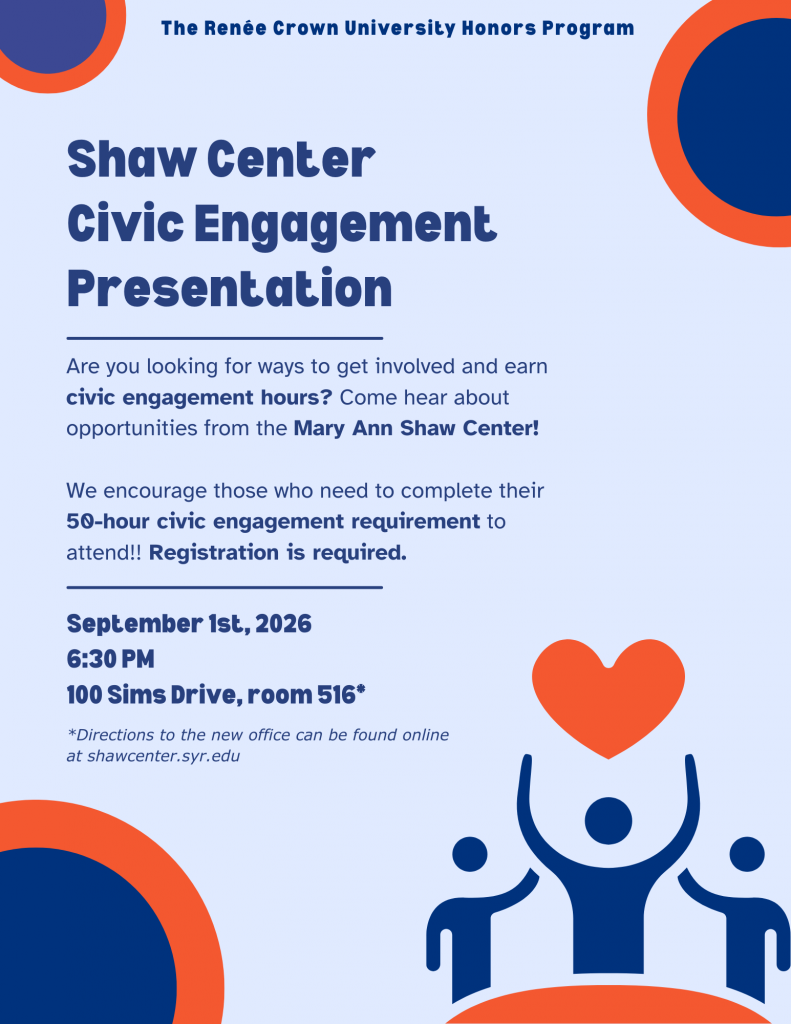 The Renée Crown University Honors Program

Shaw Center Civic Engagement Presentation

Are you looking for ways to get involved and earn civic engagement hours? Come hear about opportunities from the Mary Ann Shaw Center!

We encourage those who need to complete their 50-hour civic engagement requirement to attend!! Registration is required.

September 1st, 2026
6:30 PM
100 Sims Drive, room 516*

*Directions to the new office can be found online at shawcenter.syr.edu